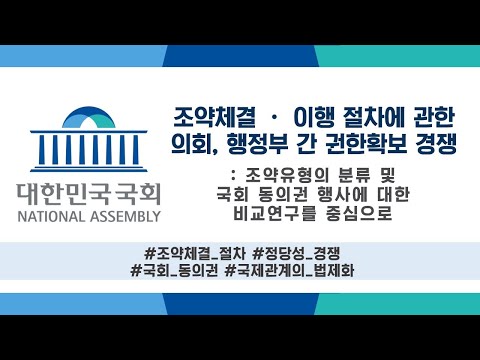 대한민국 국회
NATIONAL ASSEMBLY

조약체결 · 이행 절차에 관한 의회, 행정부 간 권한확보 경쟁

: 조약유형의 분류 및 국회 동의권 행사에 대한 비교연구를 중심으로

#조약체결_절차 #정당성_경쟁
#국회_동의권 #국제관계의_법제화